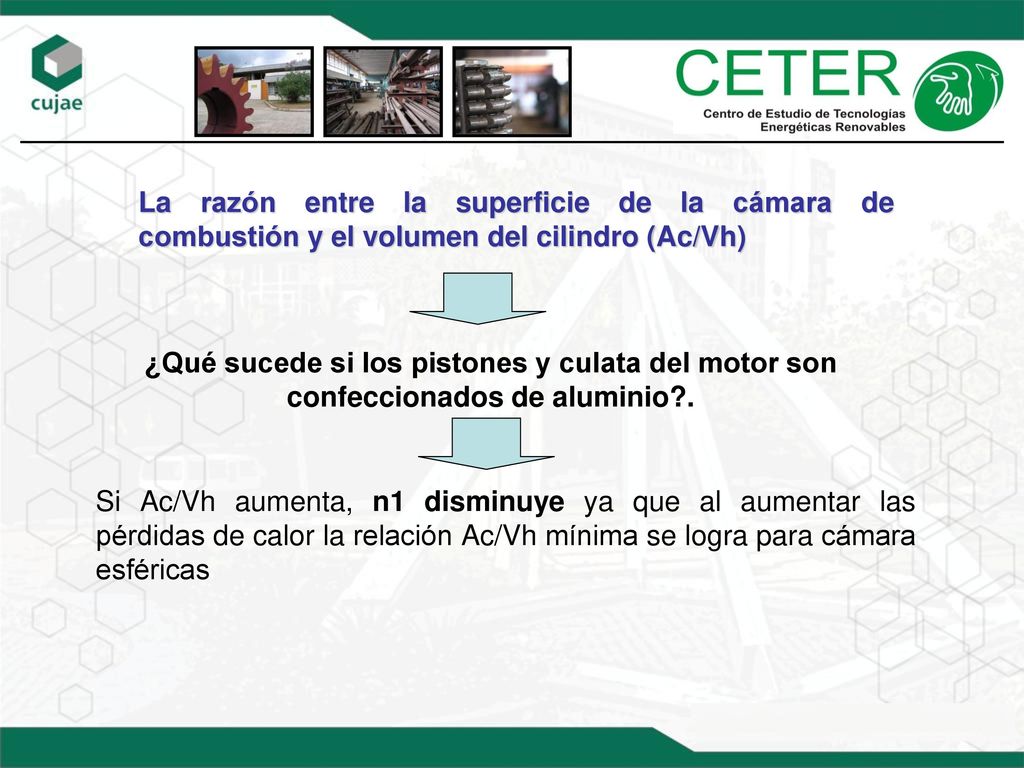 cujae

CETER
Centro de Estudio de Tecnologías Energéticas Renovables

La razón entre la superficie de la cámara de combustión y el volumen del cilindro (Ac/Vh)

¿Qué sucede si los pistones y culata del motor son confeccionados de aluminio?.

Si Ac/Vh aumenta, n1 disminuye ya que al aumentar las pérdidas de calor la relación Ac/Vh mínima se logra para cámara esféricas